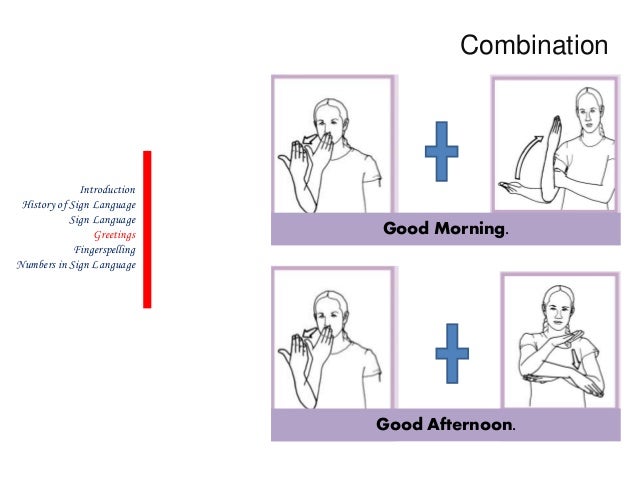 Combination

Introduction
History of Sign Language
Sign Language
Greetings
Fingerspelling
Numbers in Sign Language

Good Morning.

Good Afternoon.